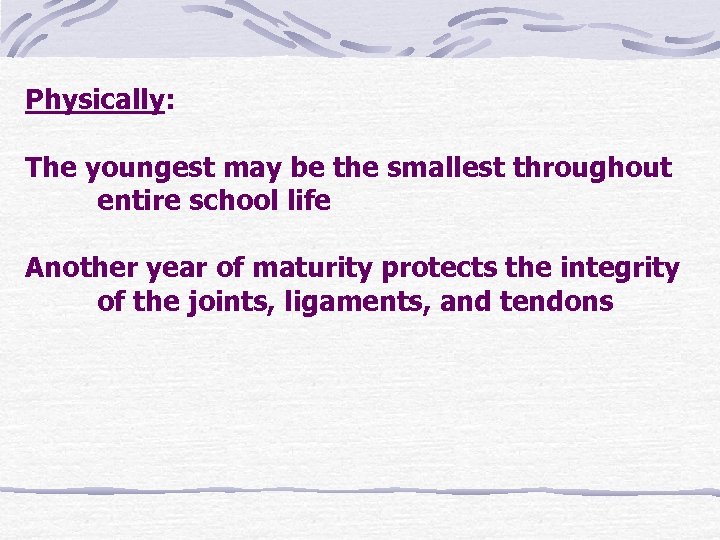 Physically:

The youngest may be the smallest throughout entire school life

Another year of maturity protects the integrity of the joints, ligaments, and tendons